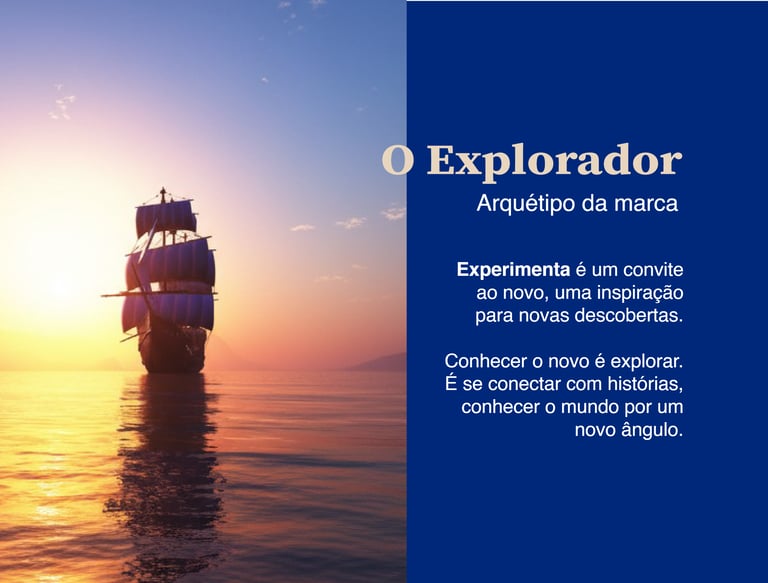 O Explorador
Arquétipo da marca

Experimenta é um convite ao novo, uma inspiração para novas descobertas.

Conhecer o novo é explorar. É se conectar com histórias, conhecer o mundo por um novo ângulo.